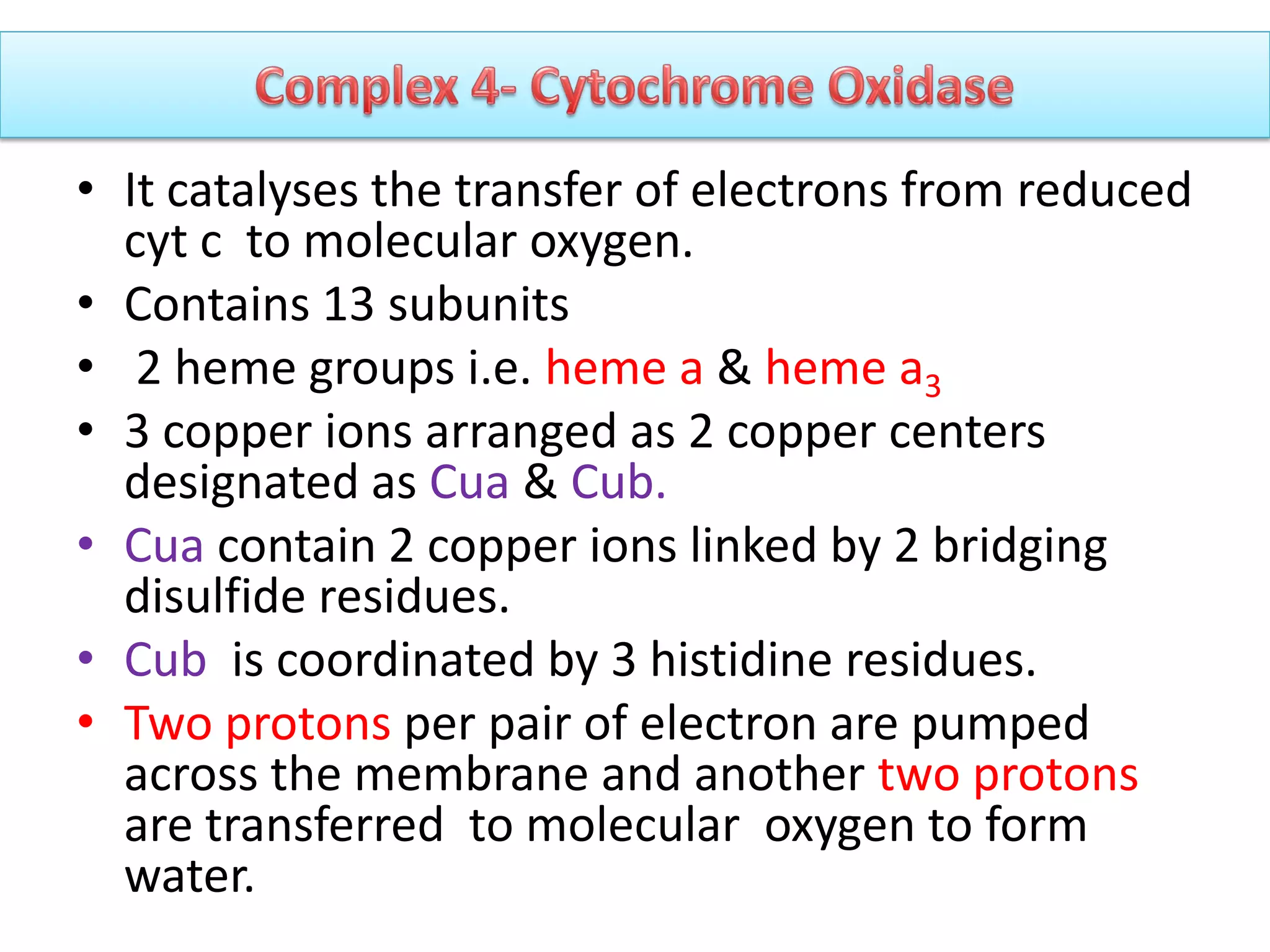 Complex 4- Cytochrome Oxidase

• It catalyses the transfer of electrons from reduced cyt c to molecular oxygen.
• Contains 13 subunits
• 2 heme groups i.e. heme a & heme $a_3$
• 3 copper ions arranged as 2 copper centers designated as Cua & Cub.
• Cua contain 2 copper ions linked by 2 bridging disulfide residues.
• Cub is coordinated by 3 histidine residues.
• Two protons per pair of electron are pumped across the membrane and another two protons are transferred to molecular oxygen to form water.